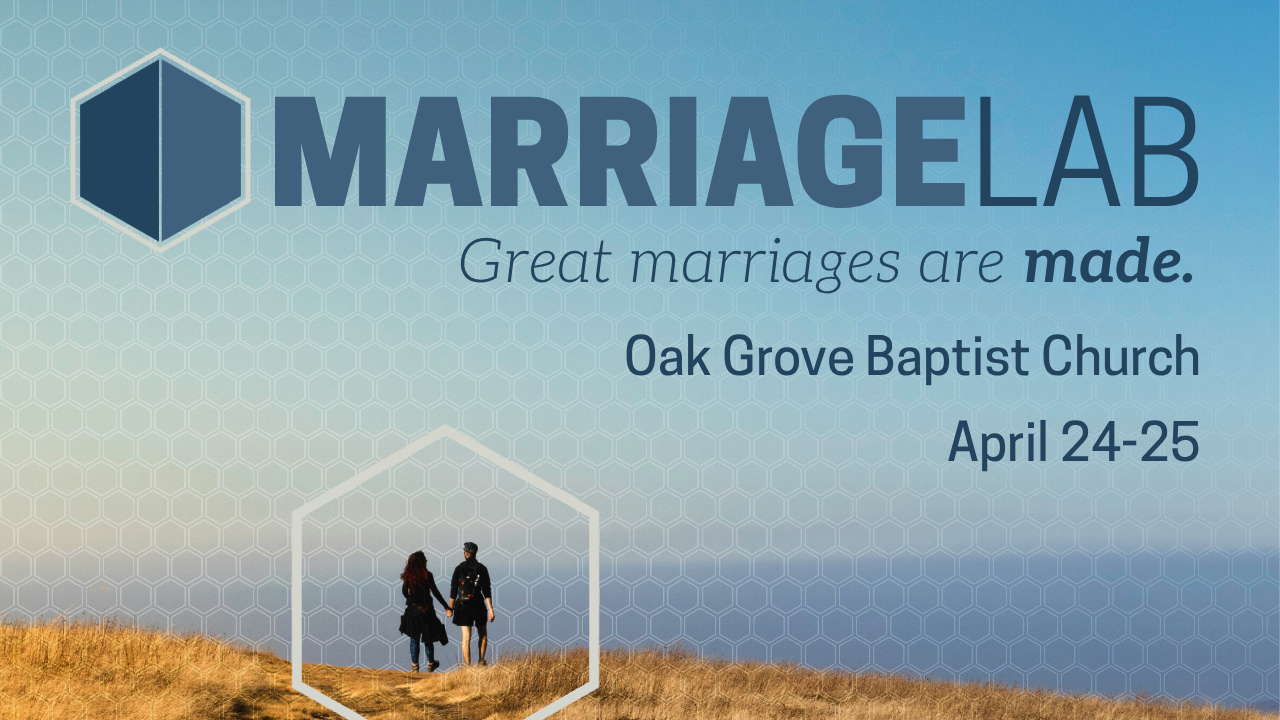 MARRIAGELAB

Great marriages are made.

Oak Grove Baptist Church

April 24-25